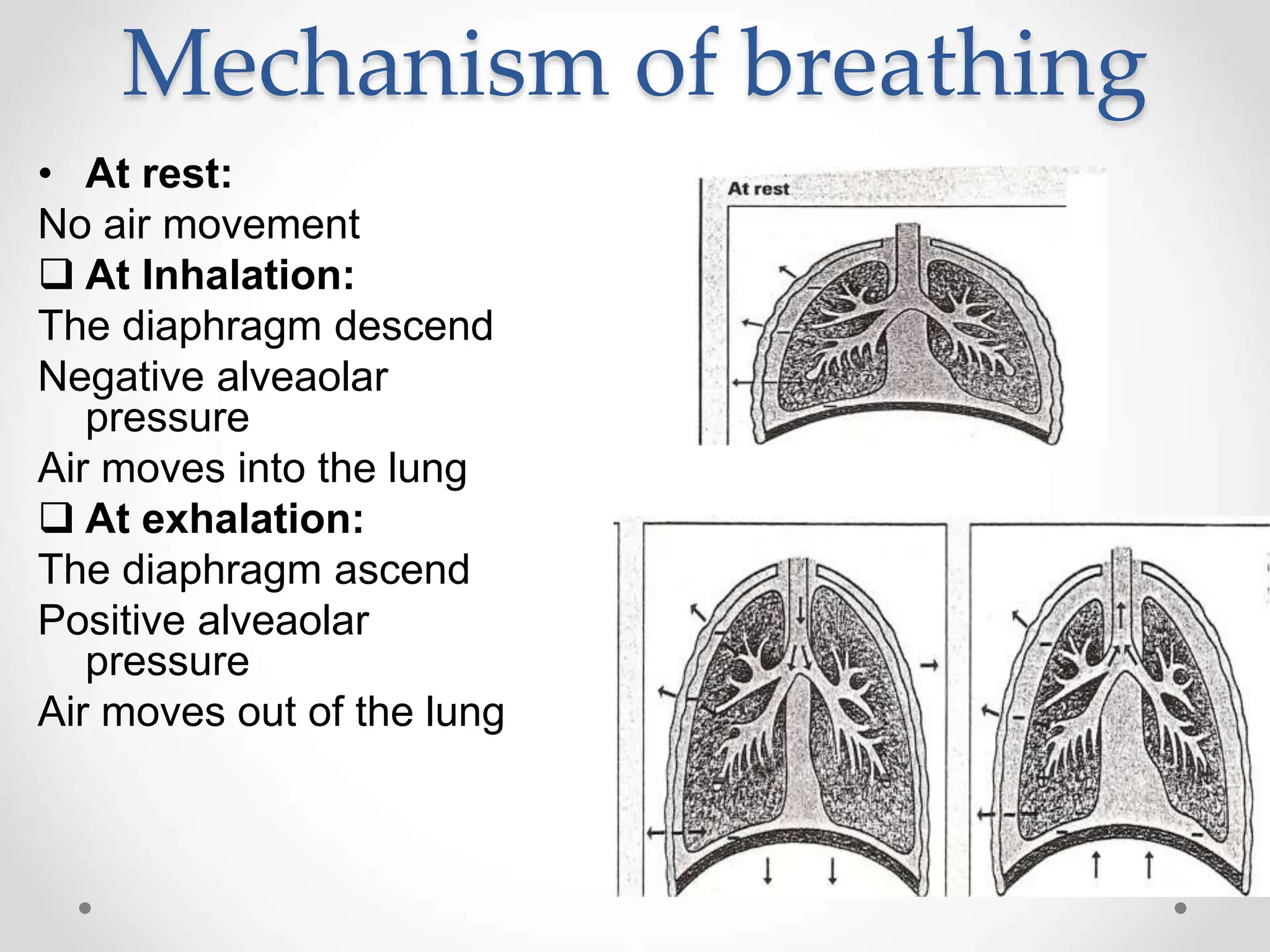 Mechanism of breathing

• At rest:
No air movement
❑ At Inhalation:
The diaphragm descend
Negative alveaolar pressure
Air moves into the lung
❑ At exhalation:
The diaphragm ascend
Positive alveaolar pressure
Air moves out of the lung

At rest